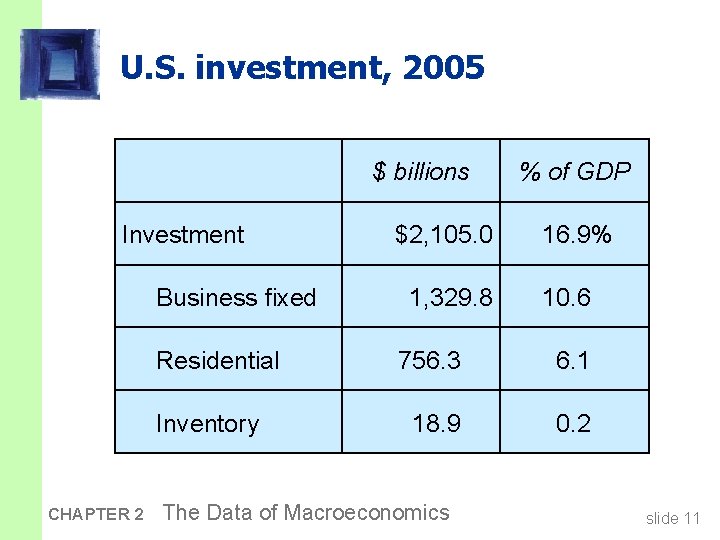 U.S. investment, 2005

| | \$ billions | % of GDP |
|---|---|---|
| Investment | \$2,105.0 | 16.9% |
| Business fixed | 1,329.8 | 10.6 |
| Residential | 756.3 | 6.1 |
| Inventory | 18.9 | 0.2 |

CHAPTER 2 The Data of Macroeconomics

slide 11